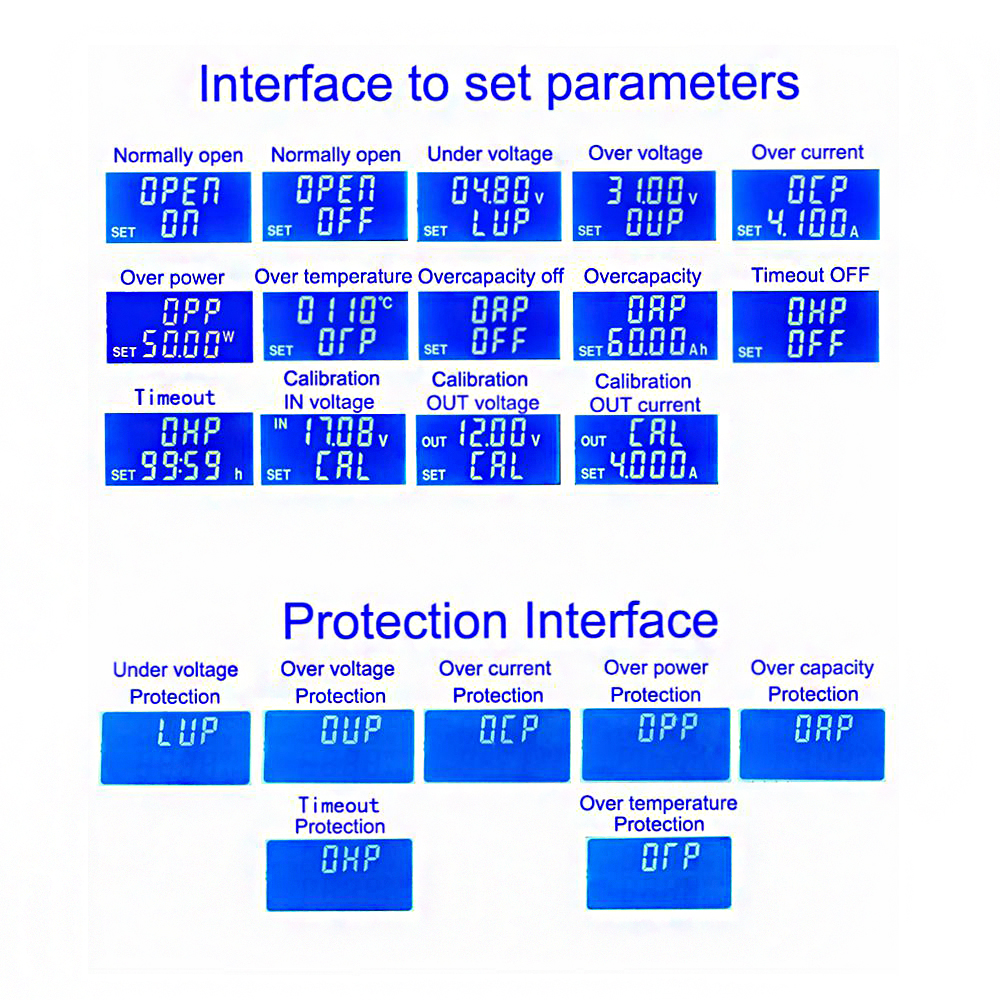 Interface to set parameters

Normally open
OPEN
SET ON

Normally open
OPEN
SET OFF

Under voltage
04.80 V
SET LUP

Over voltage
31.00 V
SET OUP

Over current
OCP
SET 4.100 A

Over power
OPP
SET 50.00 W

Over temperature
0110 °C
SET OTP

Overcapacity off
OAP
SET OFF

Overcapacity
OAP
SET 60.00 Ah

Timeout OFF
OHP
SET OFF

Timeout
OHP
SET 99:59 h

Calibration IN voltage
IN 17.08 V
SET CAL

Calibration OUT voltage
OUT 12.00 V
SET CAL

Calibration OUT current
OUT CAL
SET 4.000 A

Protection Interface

Under voltage Protection
LUP

Over voltage Protection
OUP

Over current Protection
OCP

Over power Protection
OPP

Over capacity Protection
OAP

Timeout Protection
OHP

Over temperature Protection
OTP